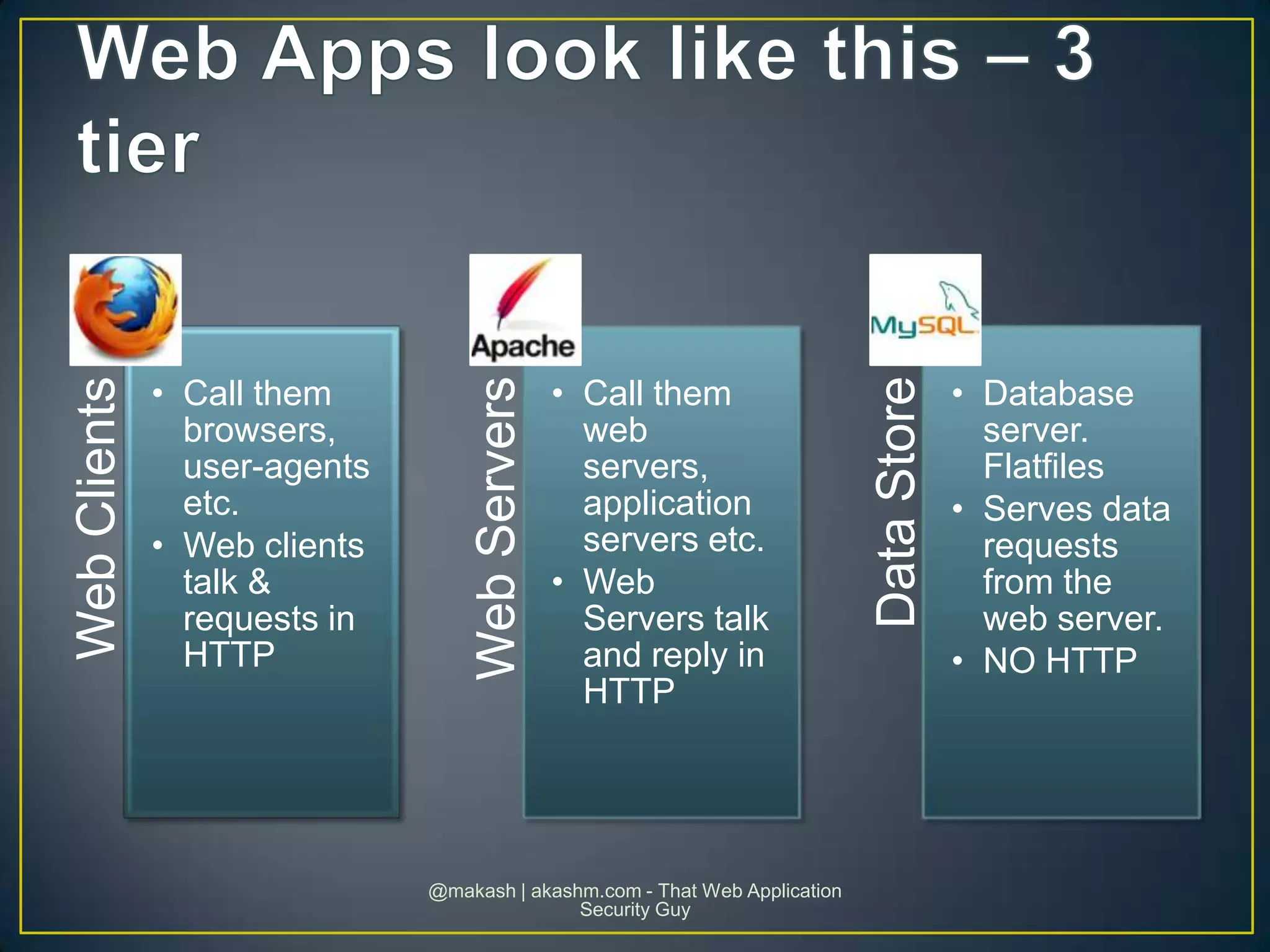 Web Apps look like this – 3 tier

Web Clients

• Call them browsers, user-agents etc.
• Web clients talk & requests in HTTP

Apache

Web Servers

• Call them web servers, application servers etc.
• Web Servers talk and reply in HTTP

MySQL

Data Store

• Database server. Flatfiles
• Serves data requests from the web server.
• NO HTTP

@makash | akashm.com - That Web Application Security Guy